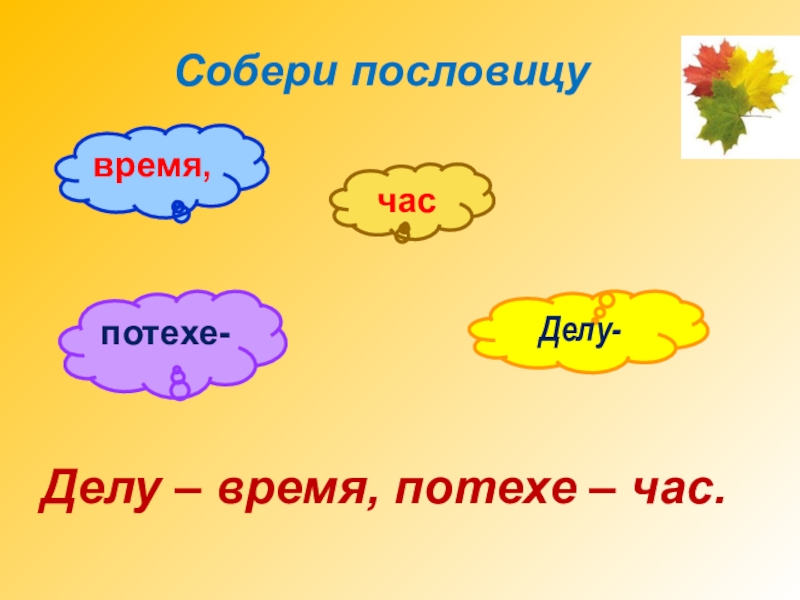 Собери пословицу

время,

час

потехе-

Делу-

Делу – время, потехе – час.